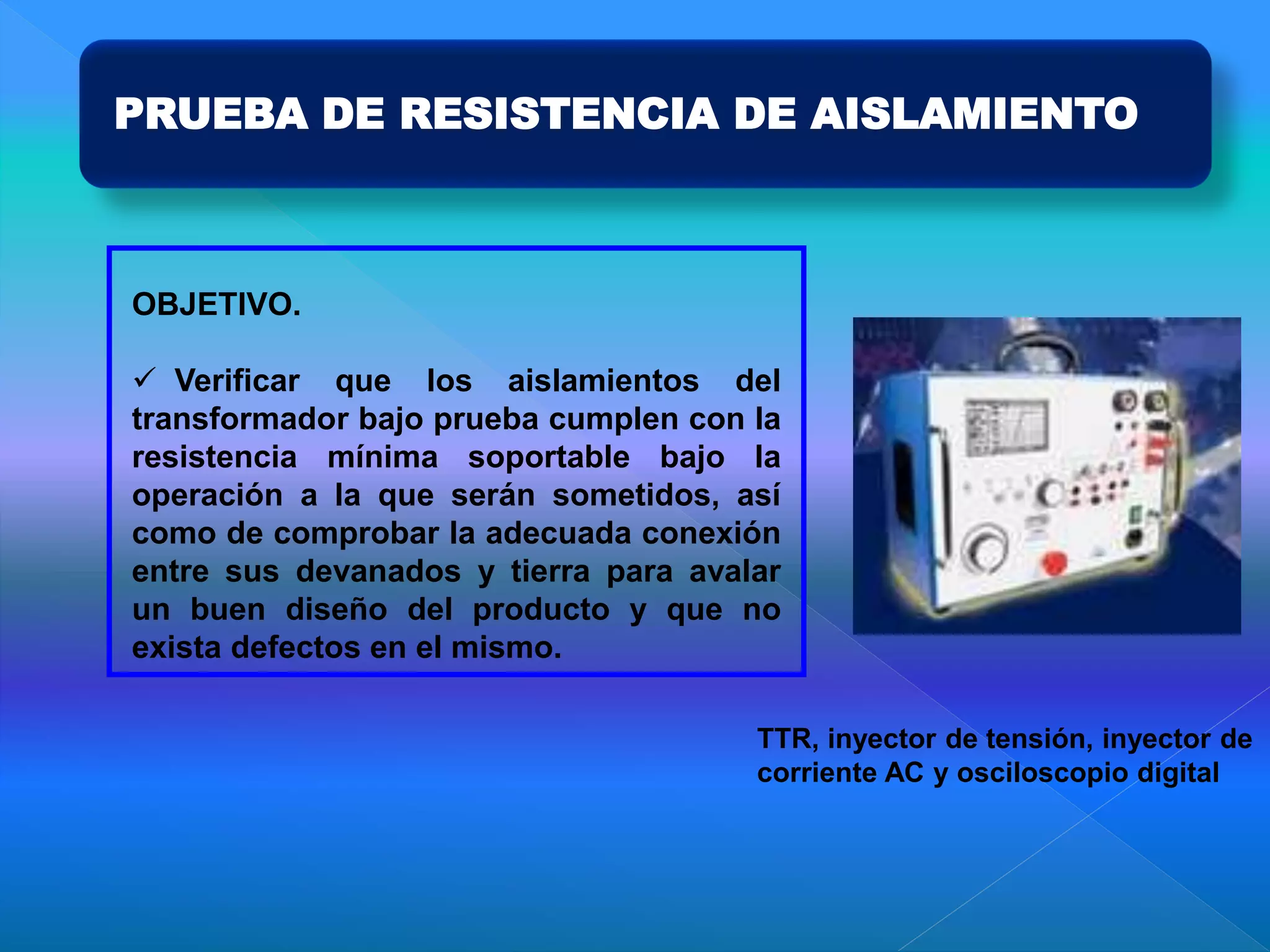 PRUEBA DE RESISTENCIA DE AISLAMIENTO

OBJETIVO.

✓ Verificar que los aislamientos del transformador bajo prueba cumplen con la resistencia mínima soportable bajo la operación a la que serán sometidos, así como de comprobar la adecuada conexión entre sus devanados y tierra para avalar un buen diseño del producto y que no exista defectos en el mismo.

TTR, inyector de tensión, inyector de corriente AC y osciloscopio digital